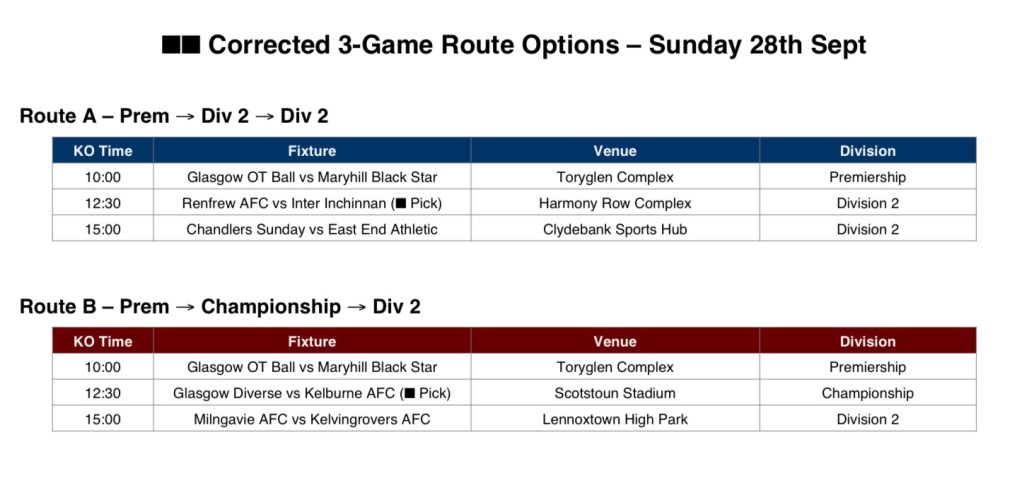 ■■ Corrected 3-Game Route Options – Sunday 28th Sept

Route A – Prem → Div 2 → Div 2

| KO Time | Fixture | Venue | Division |
|---|---|---|---|
| 10:00 | Glasgow OT Ball vs Maryhill Black Star | Toryglen Complex | Premiership |
| 12:30 | Renfrew AFC vs Inter Inchinnan (■ Pick) | Harmony Row Complex | Division 2 |
| 15:00 | Chandlers Sunday vs East End Athletic | Clydebank Sports Hub | Division 2 |

Route B – Prem → Championship → Div 2

| KO Time | Fixture | Venue | Division |
|---|---|---|---|
| 10:00 | Glasgow OT Ball vs Maryhill Black Star | Toryglen Complex | Premiership |
| 12:30 | Glasgow Diverse vs Kelburne AFC (■ Pick) | Scotstoun Stadium | Championship |
| 15:00 | Milngavie AFC vs Kelvingrovers AFC | Lennoxtown High Park | Division 2 |